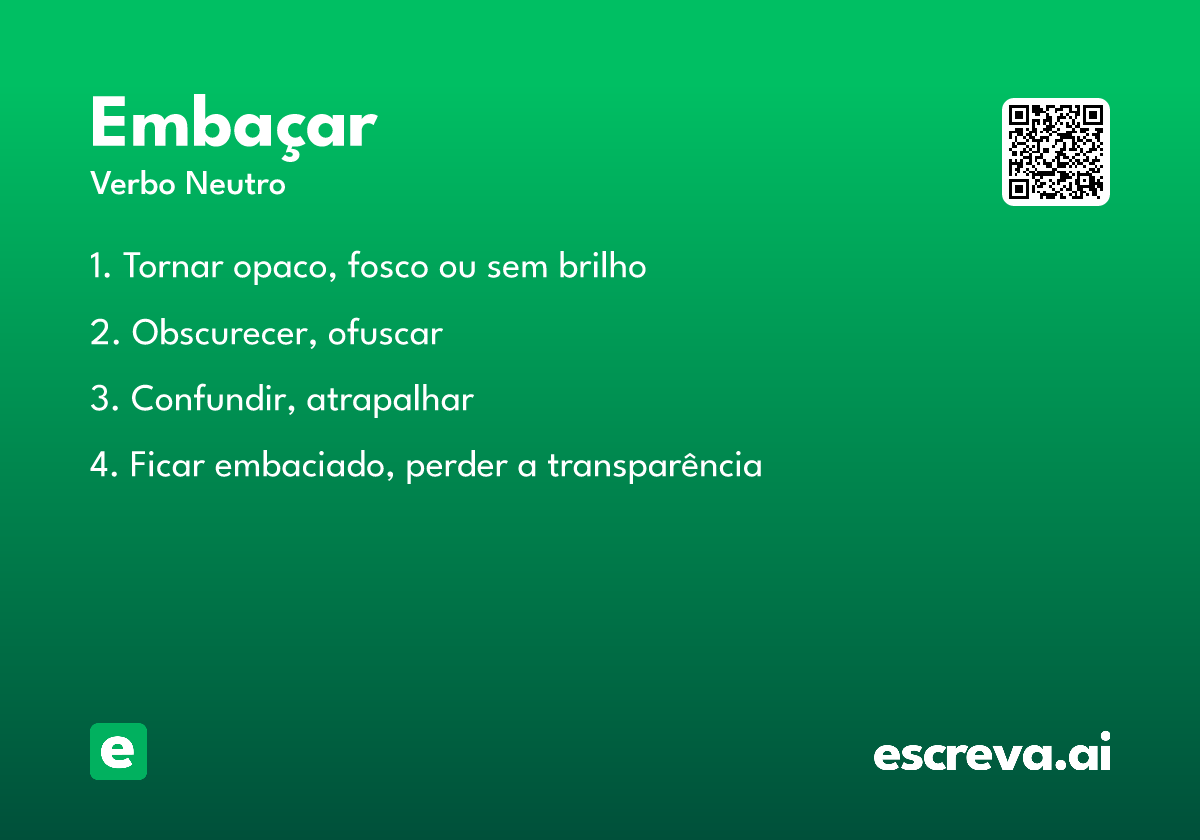 Embaçar
Verbo Neutro

1. Tornar opaco, fosco ou sem brilho

2. Obscurecer, ofuscar

3. Confundir, atrapalhar

4. Ficar embaciado, perder a transparência

e

escreva.ai